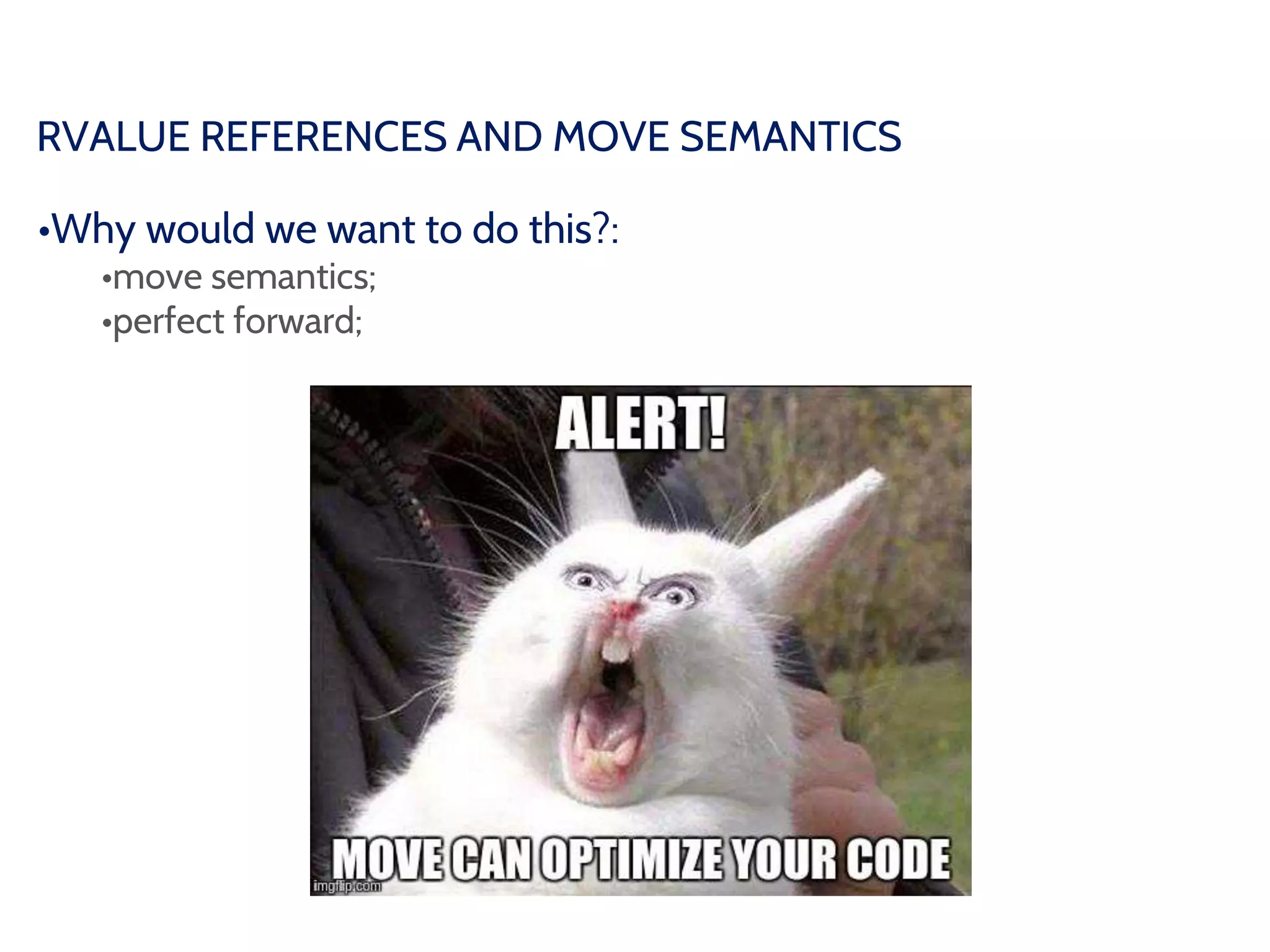 RVALUE REFERENCES AND MOVE SEMANTICS

•Why would we want to do this?:

•move semantics;
•perfect forward;

ALERT!

MOVE CAN OPTIMIZE YOUR CODE

imgflip.com